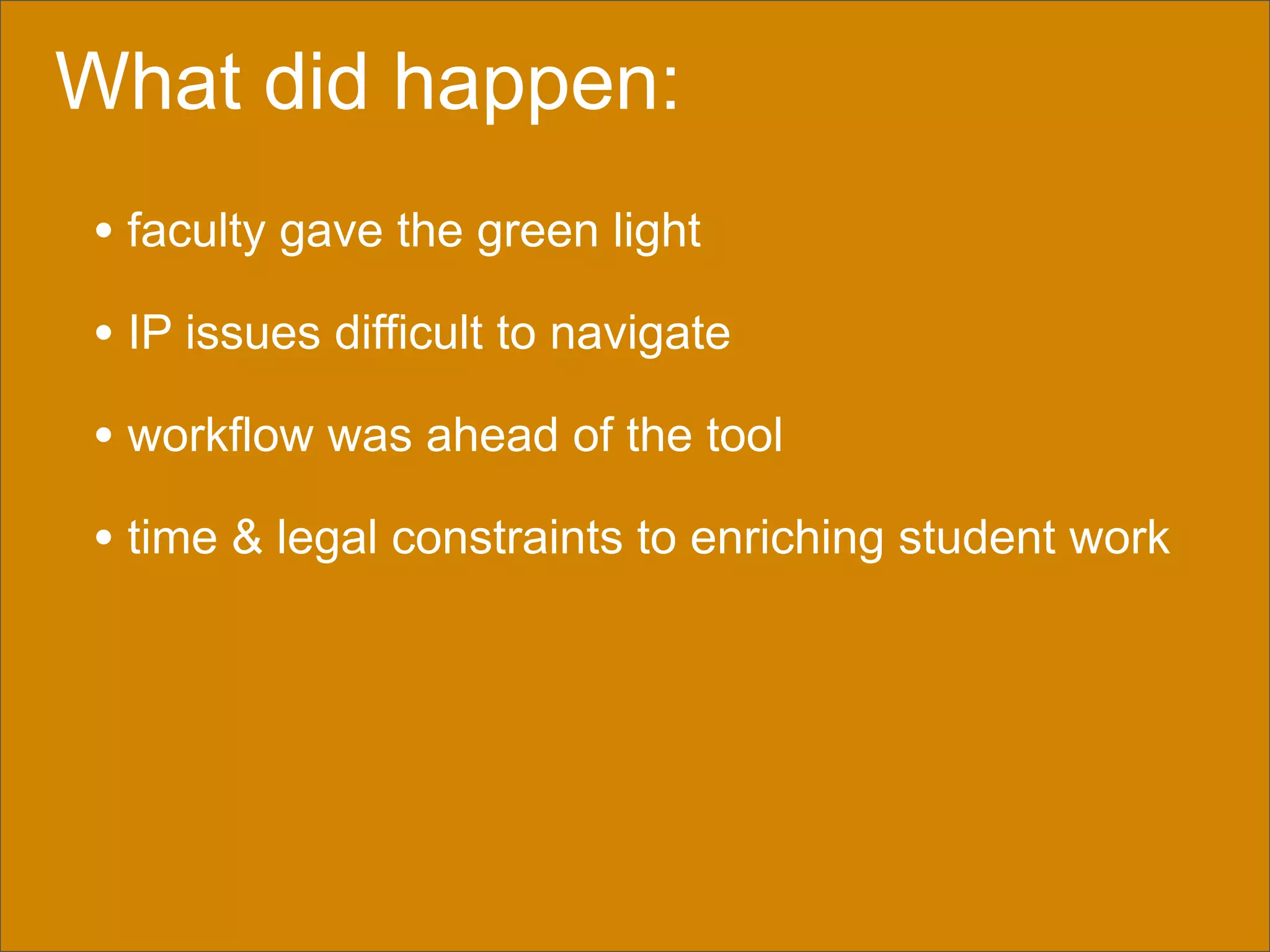 What did happen:

• faculty gave the green light

• IP issues difficult to navigate

• workflow was ahead of the tool

• time & legal constraints to enriching student work